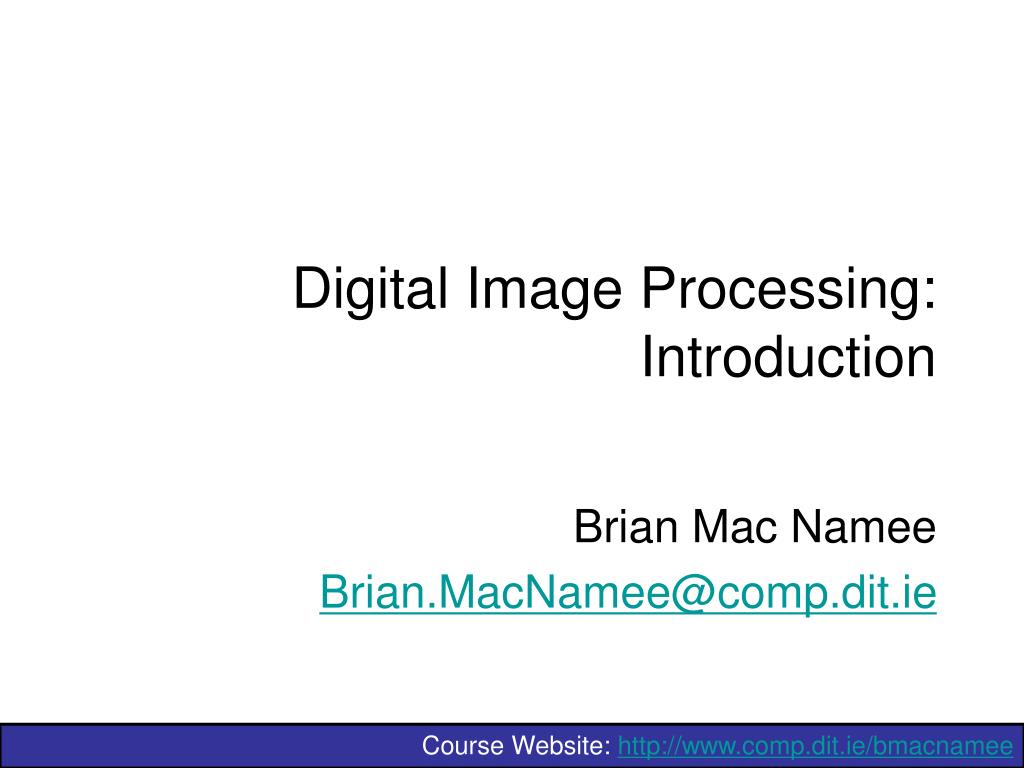 Digital Image Processing: Introduction

Brian Mac Namee
Brian.MacNamee@comp.dit.ie

Course Website: http://www.comp.dit.ie/bmacnamee